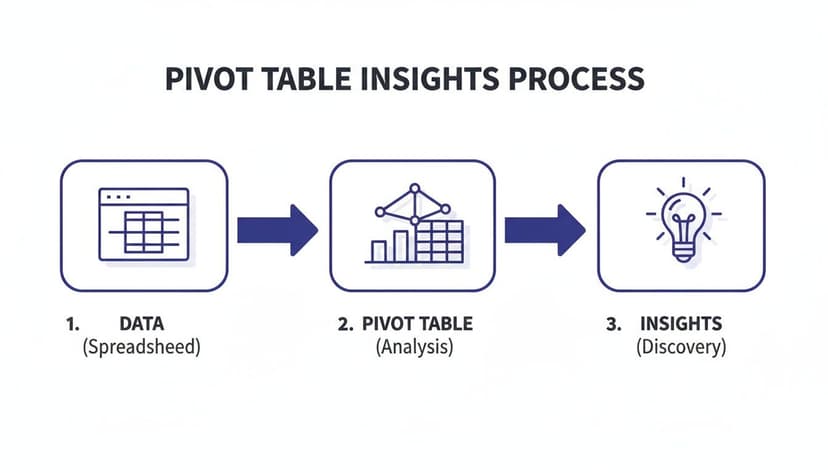 PIVOT TABLE INSIGHTS PROCESS

1. DATA
(Spreadsheed)

2. PIVOT TABLE
(Analysis)

3. INSIGHTS
(Discovery)